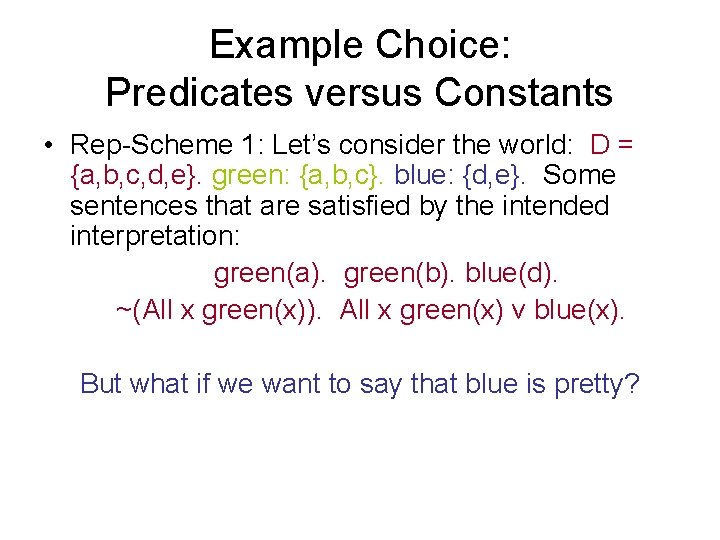 Example Choice:
Predicates versus Constants

• Rep-Scheme 1: Let's consider the world: D = {a,b,c,d,e}. green: {a,b,c}. blue: {d,e}. Some sentences that are satisfied by the intended interpretation:

green(a). green(b). blue(d).
~(All x green(x)). All x green(x) v blue(x).

But what if we want to say that blue is pretty?